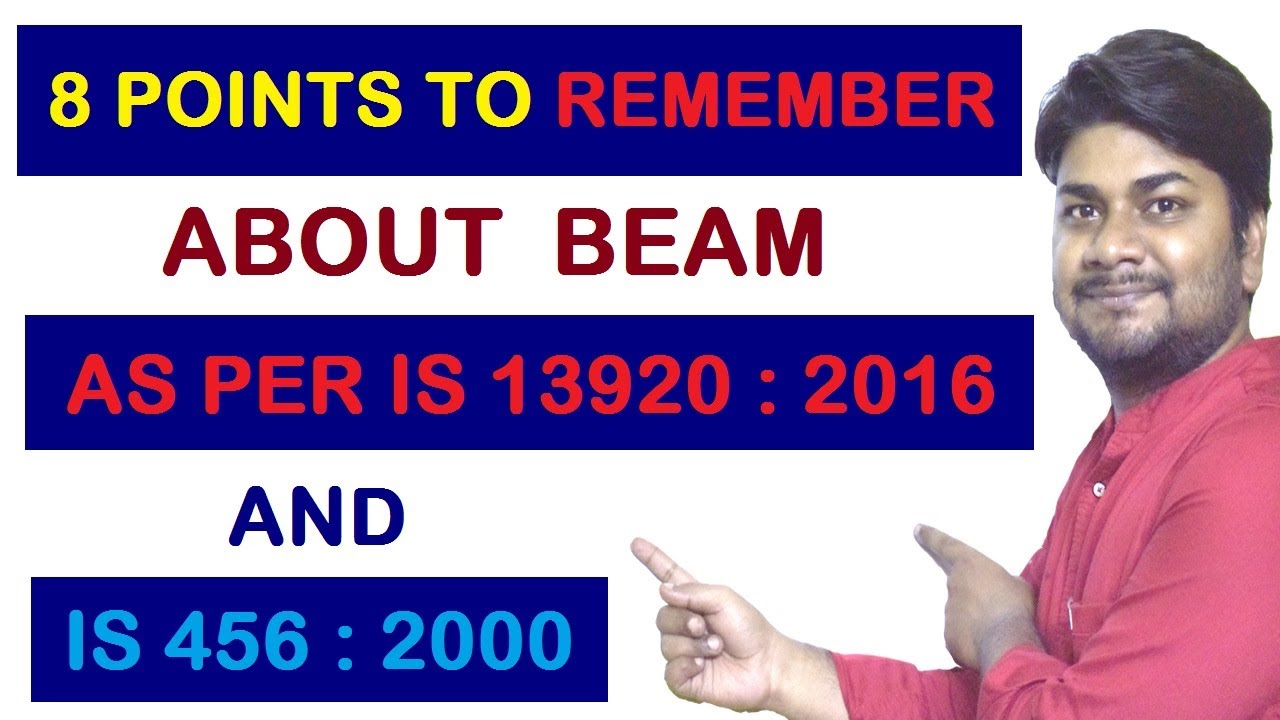 8 POINTS TO REMEMBER

ABOUT BEAM

AS PER IS 13920 : 2016

AND

IS 456 : 2000